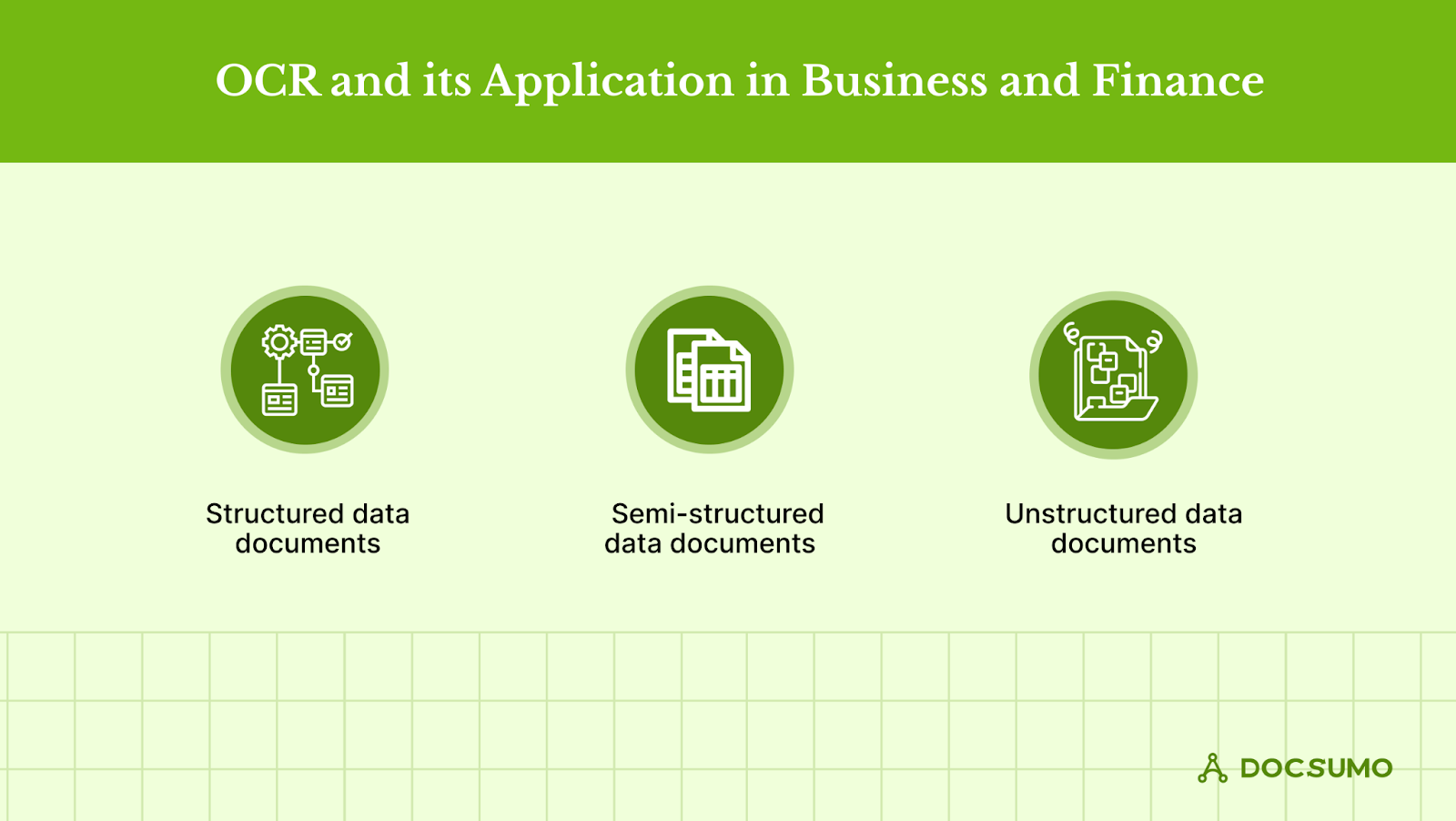 OCR and its Application in Business and Finance

Structured data documents

Semi-structured data documents

Unstructured data documents

DOCSUMO